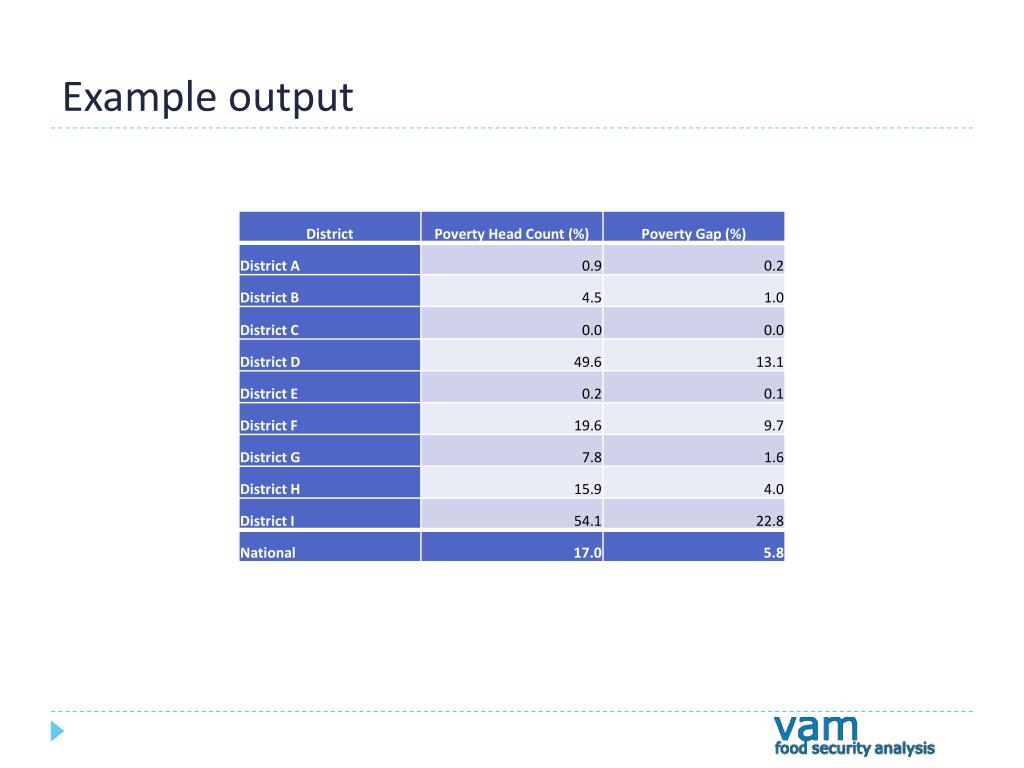 Example output

| District | Poverty Head Count (%) | Poverty Gap (%) |
|---|---|---|
| District A | 0.9 | 0.2 |
| District B | 4.5 | 1.0 |
| District C | 0.0 | 0.0 |
| District D | 49.6 | 13.1 |
| District E | 0.2 | 0.1 |
| District F | 19.6 | 9.7 |
| District G | 7.8 | 1.6 |
| District H | 15.9 | 4.0 |
| District I | 54.1 | 22.8 |
| National | 17.0 | 5.8 |

vam
food security analysis